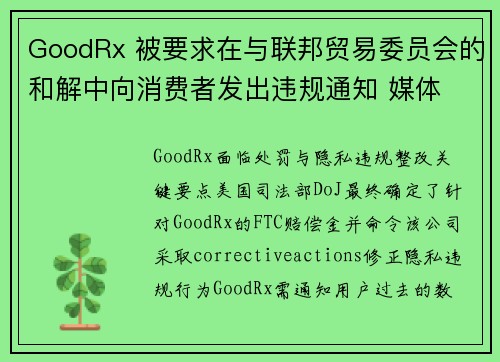 GoodRx 被要求在与联邦贸易委员会的和解中向消费者发出违规通知 媒体

GoodRx面临处罚与隐私违规整改关键要点美国司法部DoJ最终确定了针对GoodRx的FTC赔偿金并命令该公司采取correctiveactions修正隐私违规行为GoodRx需通知用户过去的数